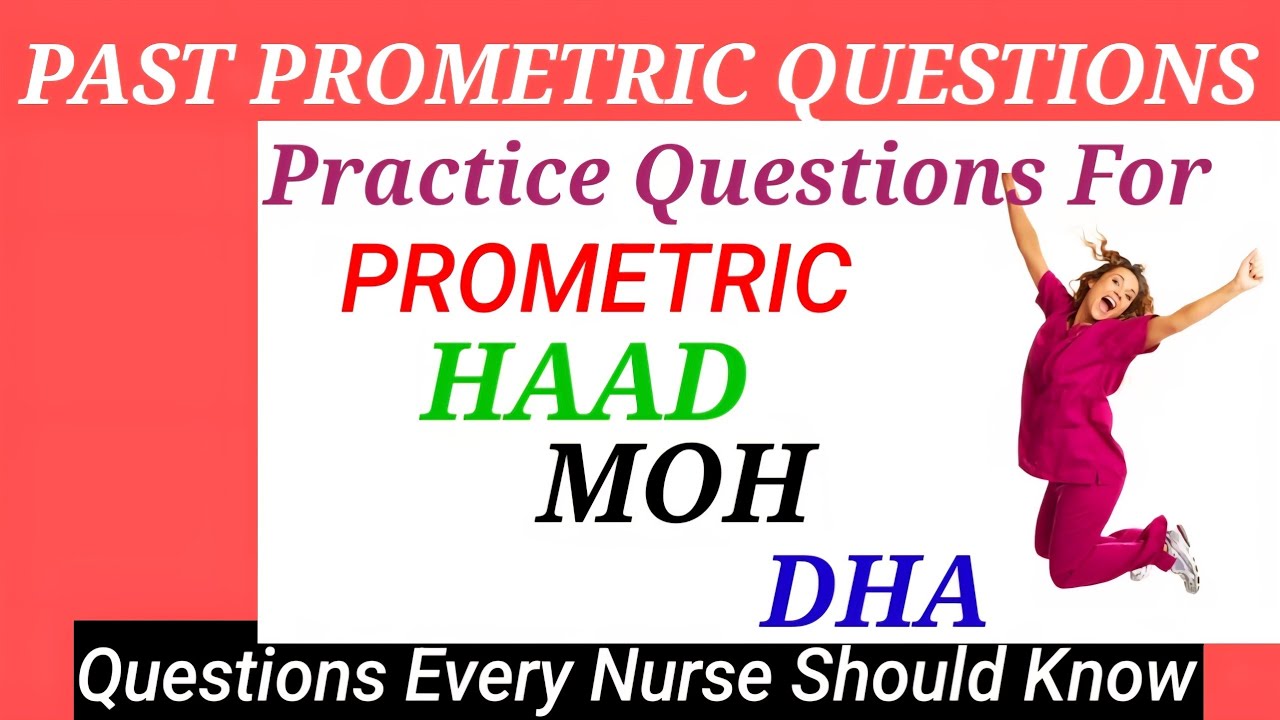 PAST PROMETRIC QUESTIONS

Practice Questions For

PROMETRIC

HAAD

MOH

DHA

Questions Every Nurse Should Know